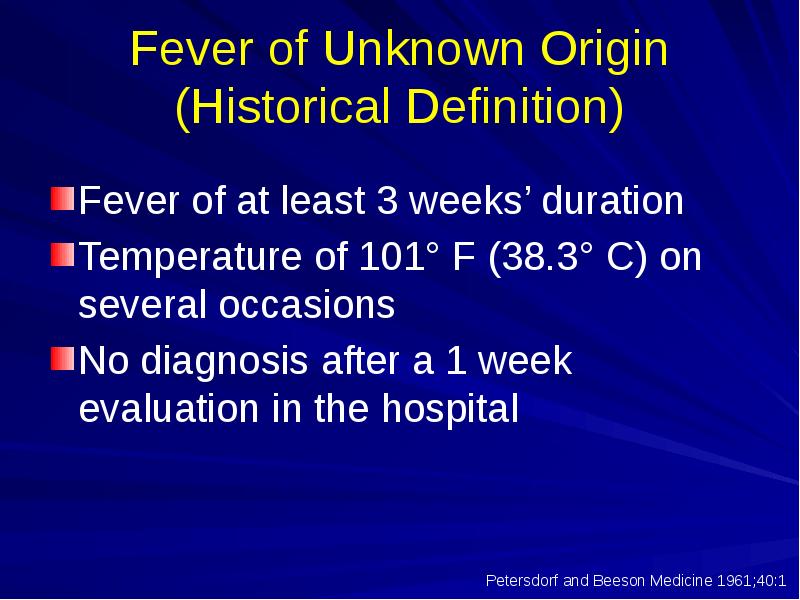 Fever of Unknown Origin (Historical Definition)

Fever of at least 3 weeks' duration

Temperature of 101° F (38.3° C) on several occasions

No diagnosis after a 1 week evaluation in the hospital

Petersdorf and Beeson Medicine 1961;40:1